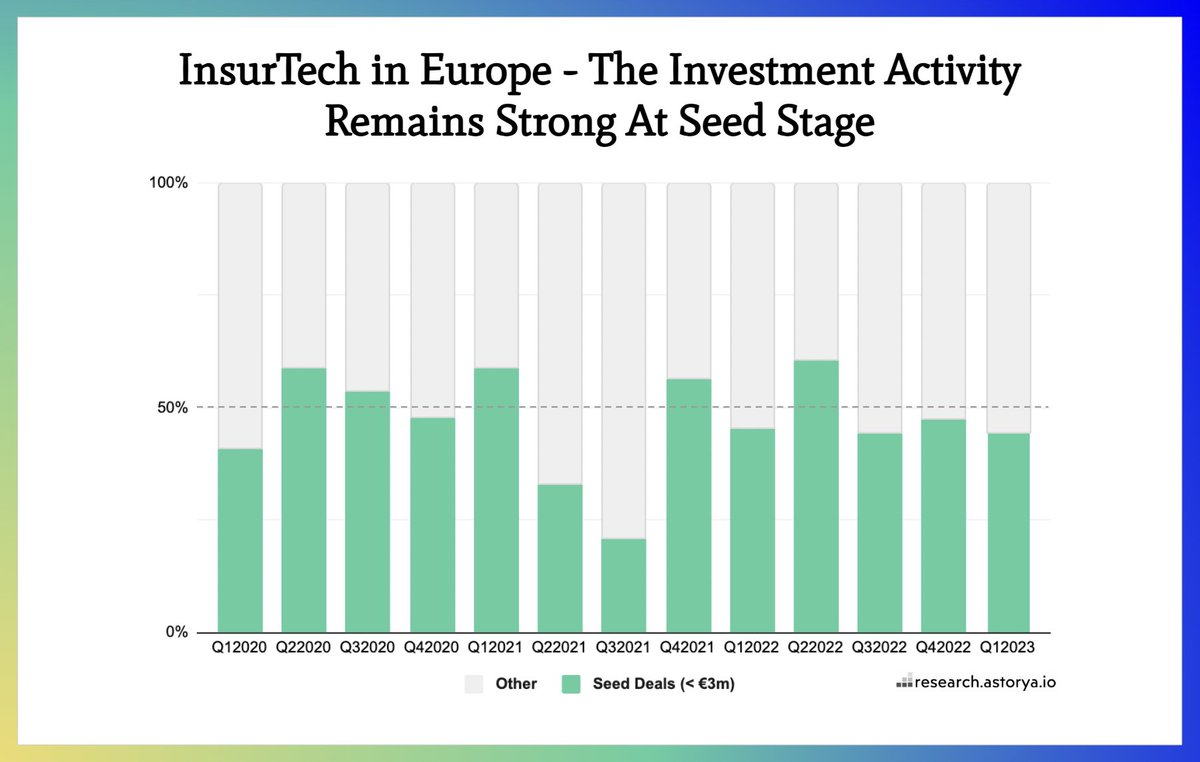 InsurTech in Europe - The Investment Activity Remains Strong At Seed Stage

100%

50%

0%

Q12020 Q22020 Q32020 Q42020 Q12021 Q22021 Q32021 Q42021 Q12022 Q22022 Q32022 Q42022 Q12023

Other Seed Deals (< €3m)

research.astorya.io